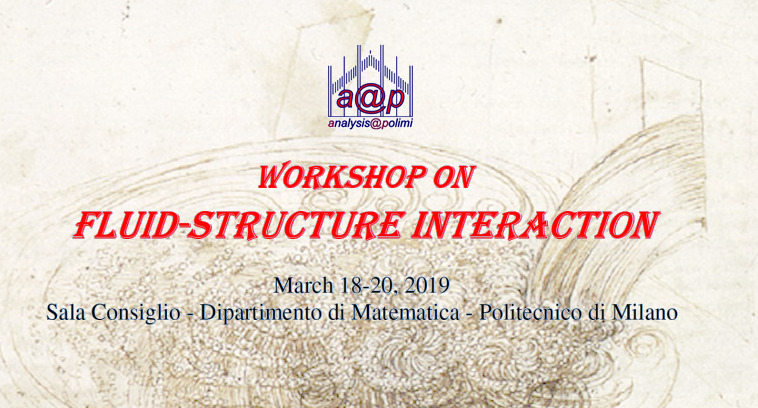 a@p
analysis@polimi

WORKSHOP ON
FLUID-STRUCTURE INTERACTION

March 18-20, 2019
Sala Consiglio - Dipartimento di Matematica - Politecnico di Milano